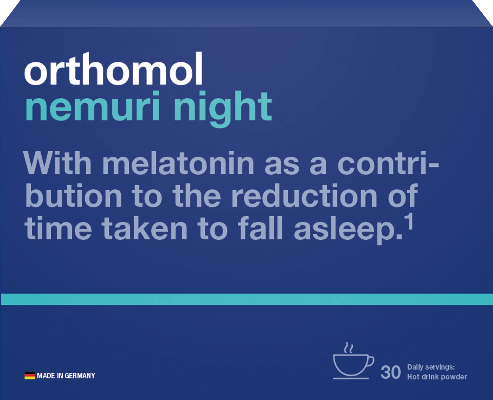 orthomol
nemuri night

With melatonin as a contribution to the reduction of time taken to fall asleep.$^1$

MADE IN GERMANY

30 Daily servings:
Hot drink powder